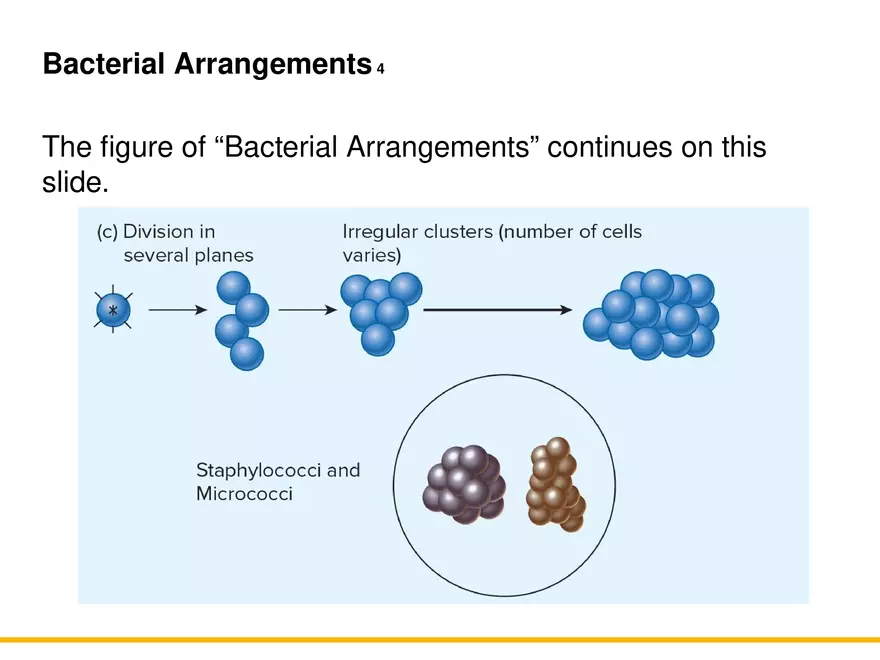 Bacterial Arrangements 4

The figure of “Bacterial Arrangements” continues on this slide.

(c) Division in several planes

Irregular clusters (number of cells varies)

*

Staphylococci and Micrococci